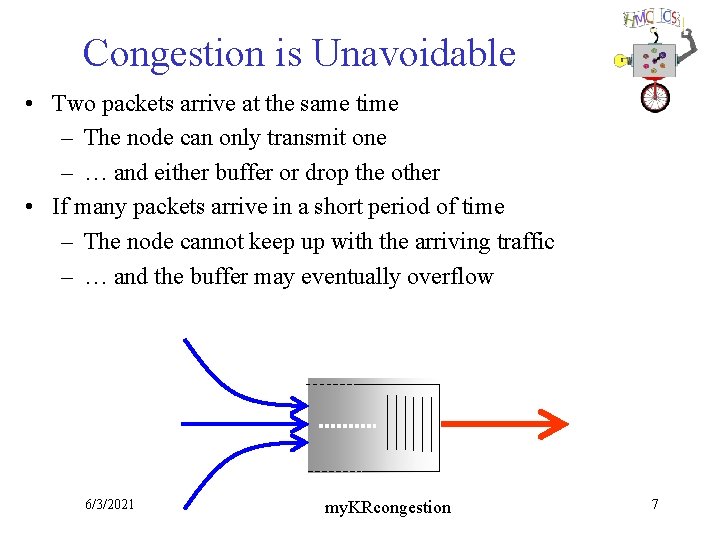 Congestion is Unavoidable

HMC CS

• Two packets arrive at the same time
  – The node can only transmit one
  – … and either buffer or drop the other
• If many packets arrive in a short period of time
  – The node cannot keep up with the arriving traffic
  – … and the buffer may eventually overflow

6/3/2021

myKRcongestion

7